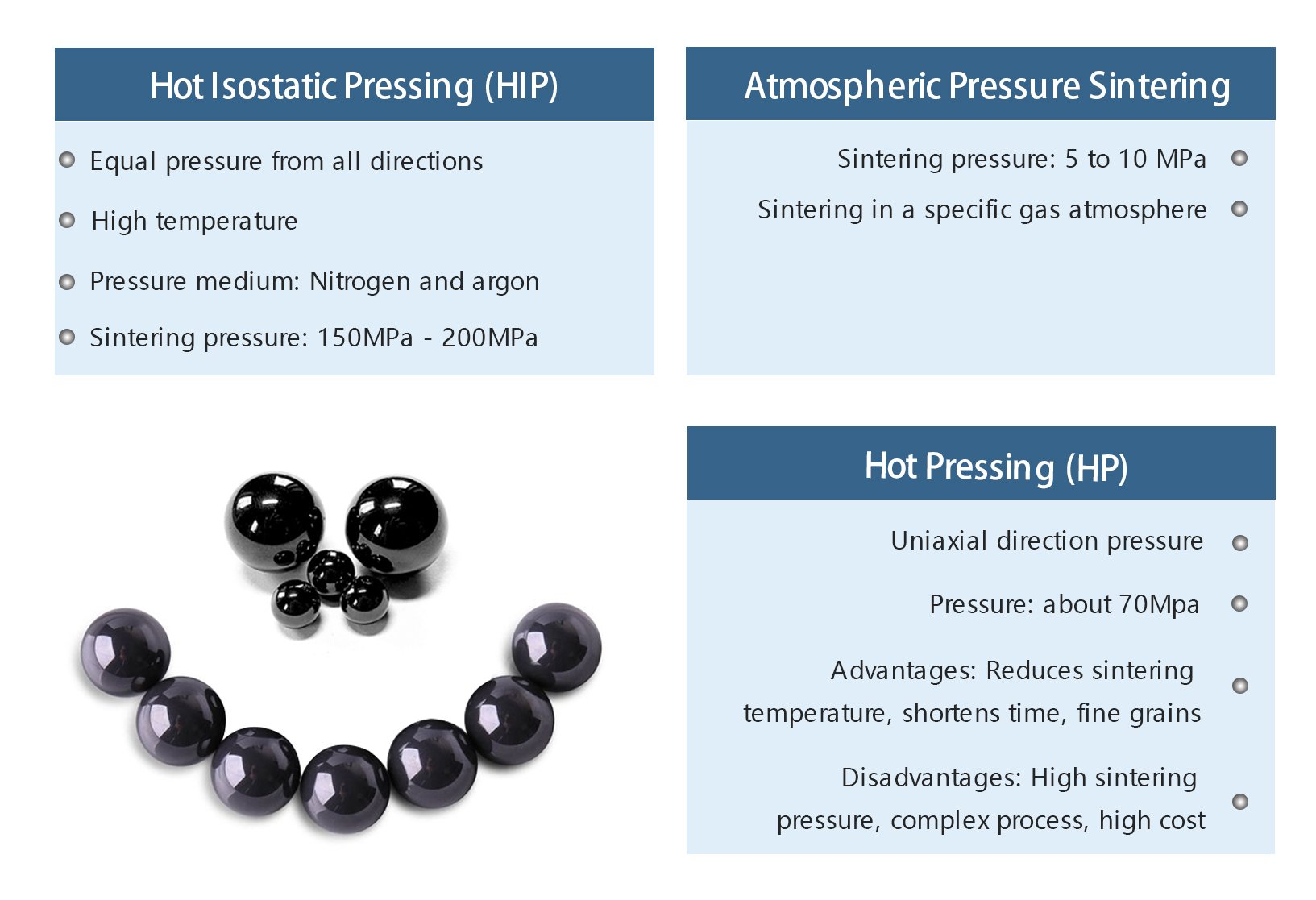 Hot Isostatic Pressing (HIP)

Equal pressure from all directions

High temperature

Pressure medium: Nitrogen and argon

Sintering pressure: 150MPa - 200MPa

Atmospheric Pressure Sintering

Sintering pressure: 5 to 10 MPa

Sintering in a specific gas atmosphere

Hot Pressing (HP)

Uniaxial direction pressure

Pressure: about 70Mpa

Advantages: Reduces sintering temperature, shortens time, fine grains

Disadvantages: High sintering pressure, complex process, high cost